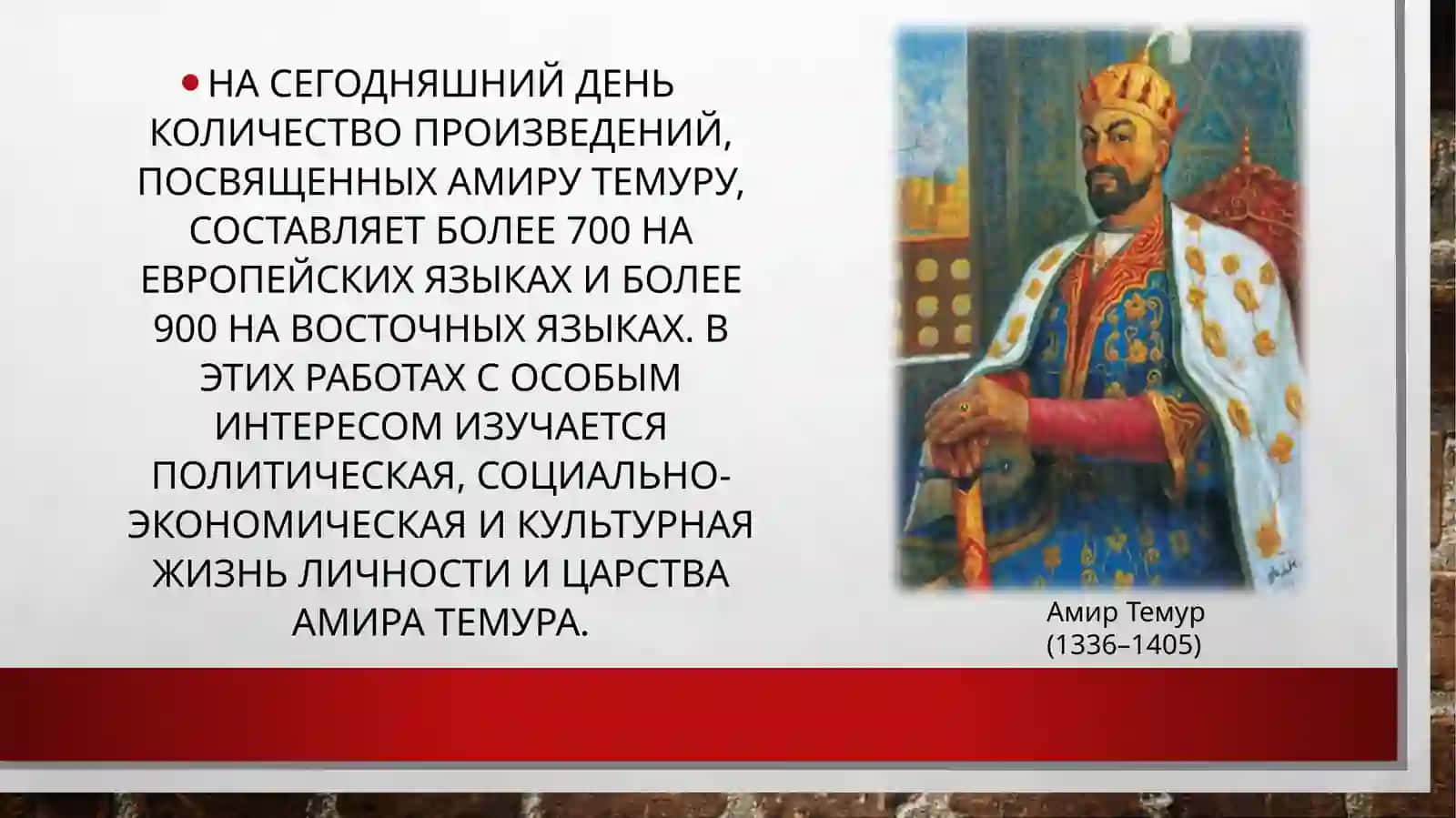 • НА СЕГОДНЯШНИЙ ДЕНЬ КОЛИЧЕСТВО ПРОИЗВЕДЕНИЙ, ПОСВЯЩЕННЫХ АМИРУ ТЕМУРУ, СОСТАВЛЯЕТ БОЛЕЕ 700 НА ЕВРОПЕЙСКИХ ЯЗЫКАХ И БОЛЕЕ 900 НА ВОСТОЧНЫХ ЯЗЫКАХ. В ЭТИХ РАБОТАХ С ОСОБЫМ ИНТЕРЕСОМ ИЗУЧАЕТСЯ ПОЛИТИЧЕСКАЯ, СОЦИАЛЬНО-ЭКОНОМИЧЕСКАЯ И КУЛЬТУРНАЯ ЖИЗНЬ ЛИЧНОСТИ И ЦАРСТВА АМИРА ТЕМУРА.

Амир Темур
(1336–1405)